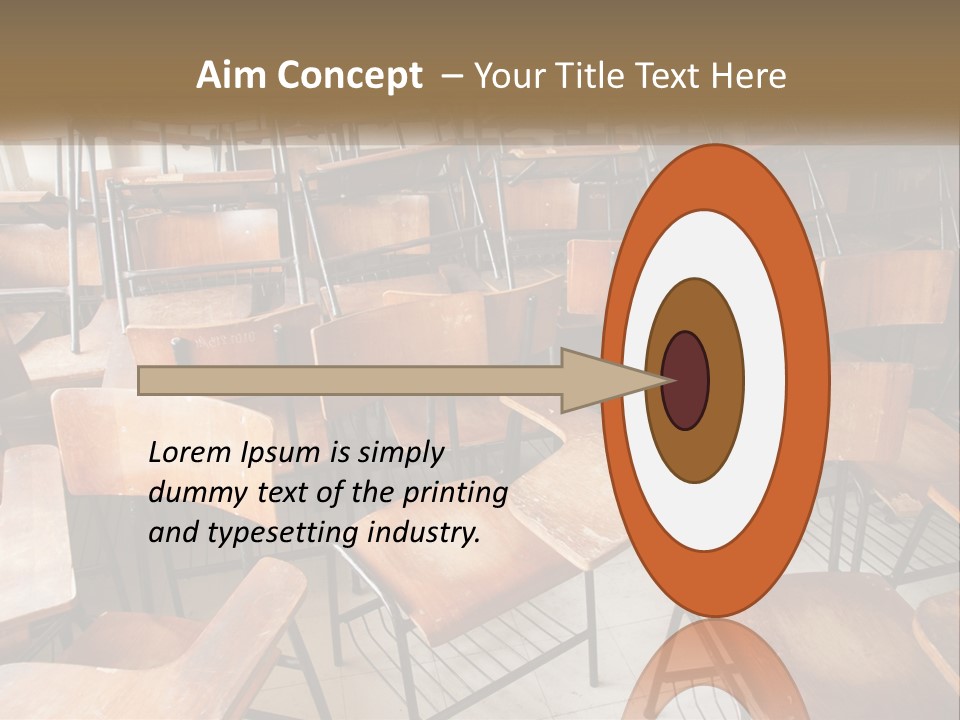 Aim Concept – Your Title Text Here

Lorem Ipsum is simply dummy text of the printing and typesetting industry.